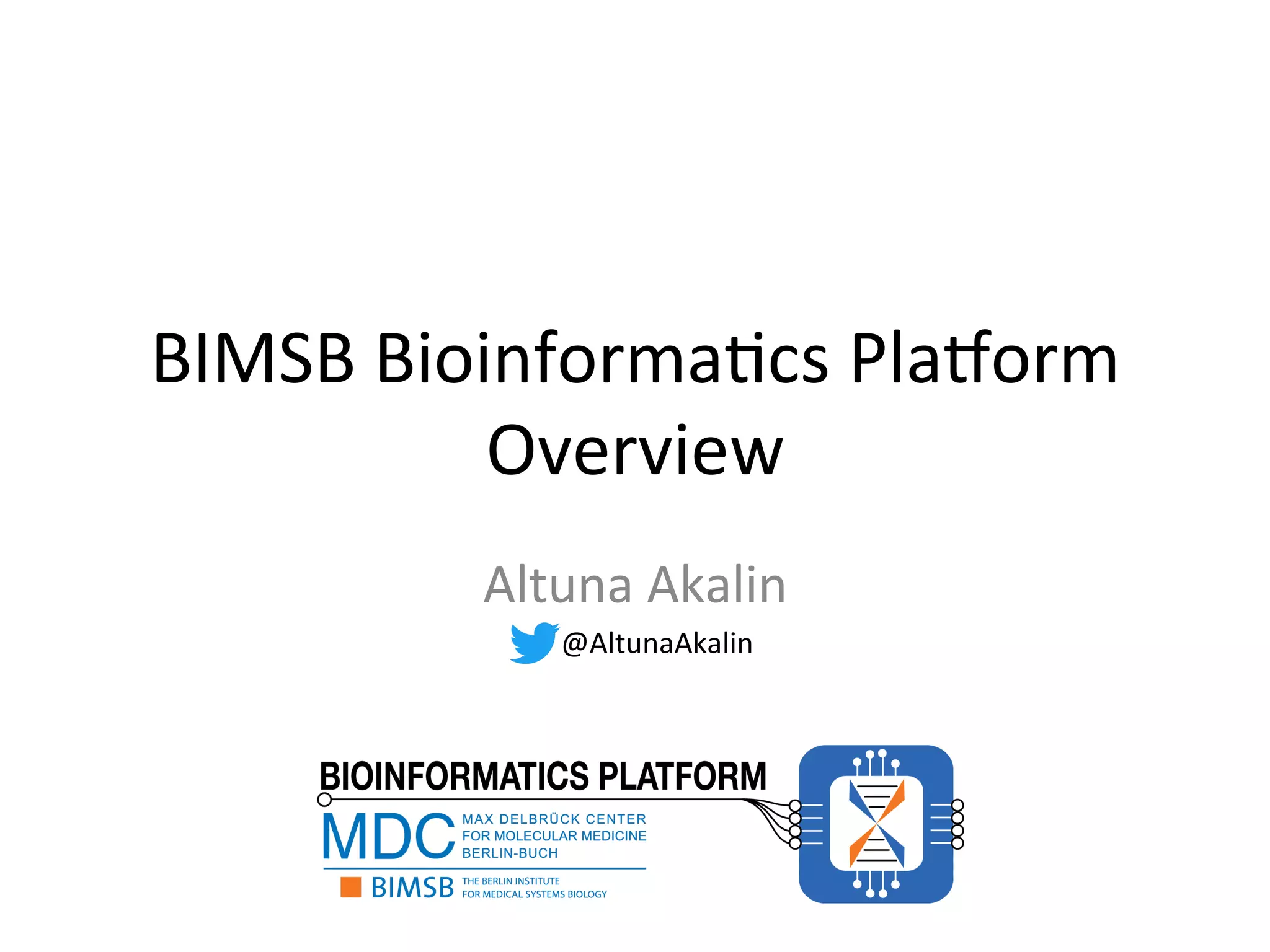 BIMSB Bioinformatics Platform Overview

Altuna Akalin

@AltunaAkalin

BIOINFORMATICS PLATFORM

MDC MAX DELBRÜCK CENTER FOR MOLECULAR MEDICINE BERLIN-BUCH

BIMSB THE BERLIN INSTITUTE FOR MEDICAL SYSTEMS BIOLOGY